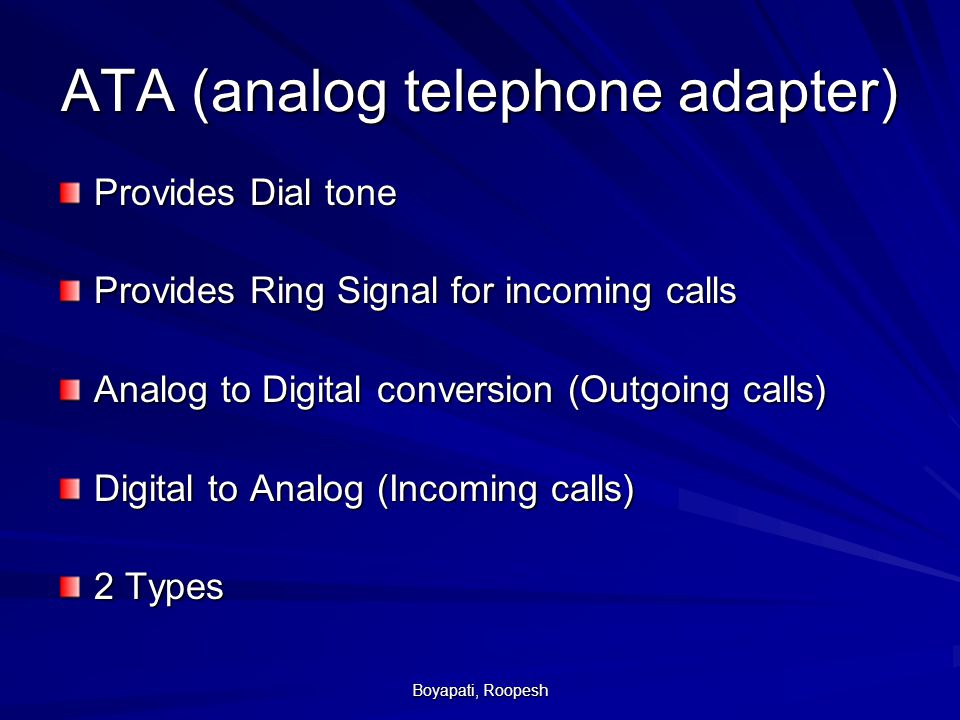 ATA (analog telephone adapter)

Provides Dial tone

Provides Ring Signal for incoming calls

Analog to Digital conversion (Outgoing calls)

Digital to Analog (Incoming calls)

2 Types

Boyapati, Roopesh